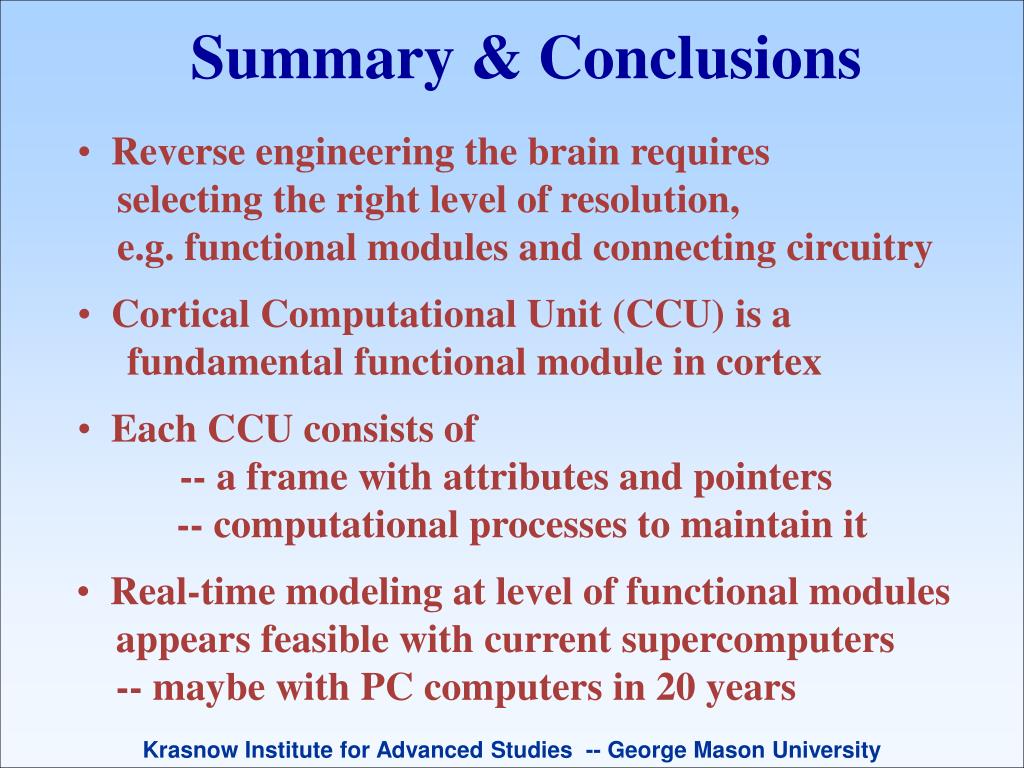 Summary & Conclusions

• Reverse engineering the brain requires selecting the right level of resolution, e.g. functional modules and connecting circuitry

• Cortical Computational Unit (CCU) is a fundamental functional module in cortex

• Each CCU consists of
-- a frame with attributes and pointers
-- computational processes to maintain it

• Real-time modeling at level of functional modules appears feasible with current supercomputers
-- maybe with PC computers in 20 years

Krasnow Institute for Advanced Studies -- George Mason University